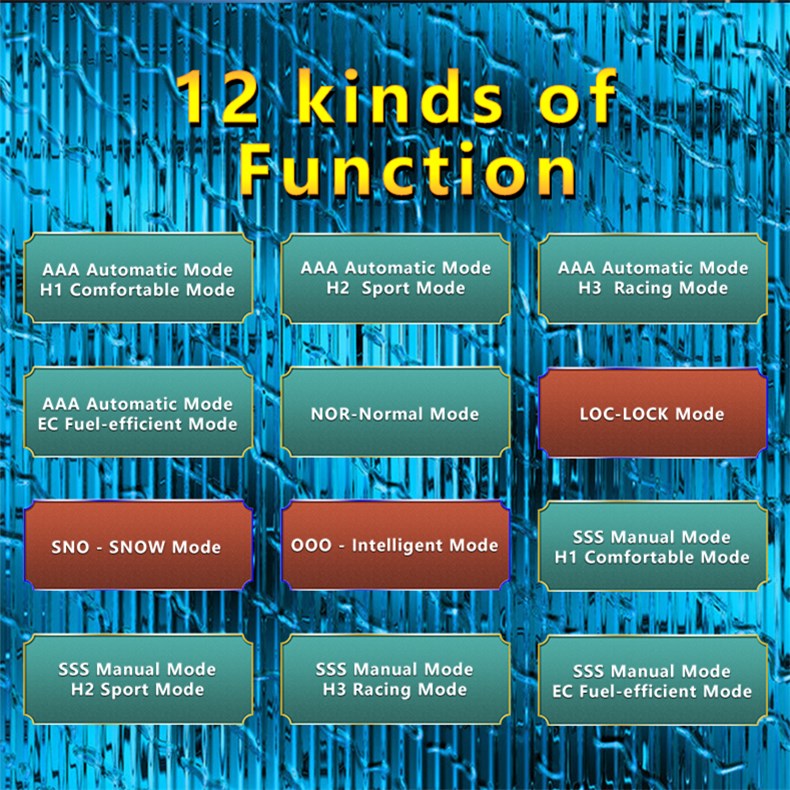 12 kinds of Function

AAA Automatic Mode
H1 Comfortable Mode

AAA Automatic Mode
H2 Sport Mode

AAA Automatic Mode
H3 Racing Mode

AAA Automatic Mode
EC Fuel-efficient Mode

NOR-Normal Mode

LOC-LOCK Mode

SNO - SNOW Mode

OOO - Intelligent Mode

SSS Manual Mode
H1 Comfortable Mode

SSS Manual Mode
H2 Sport Mode

SSS Manual Mode
H3 Racing Mode

SSS Manual Mode
EC Fuel-efficient Mode